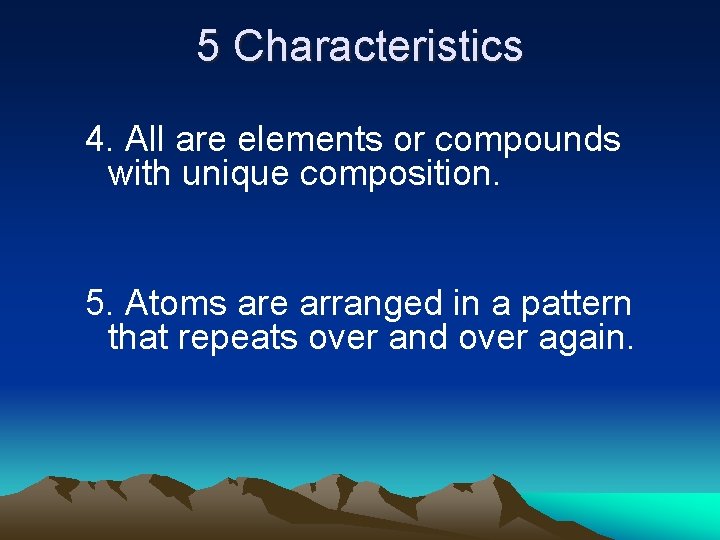 5 Characteristics

4. All are elements or compounds with unique composition.

5. Atoms are arranged in a pattern that repeats over and over again.